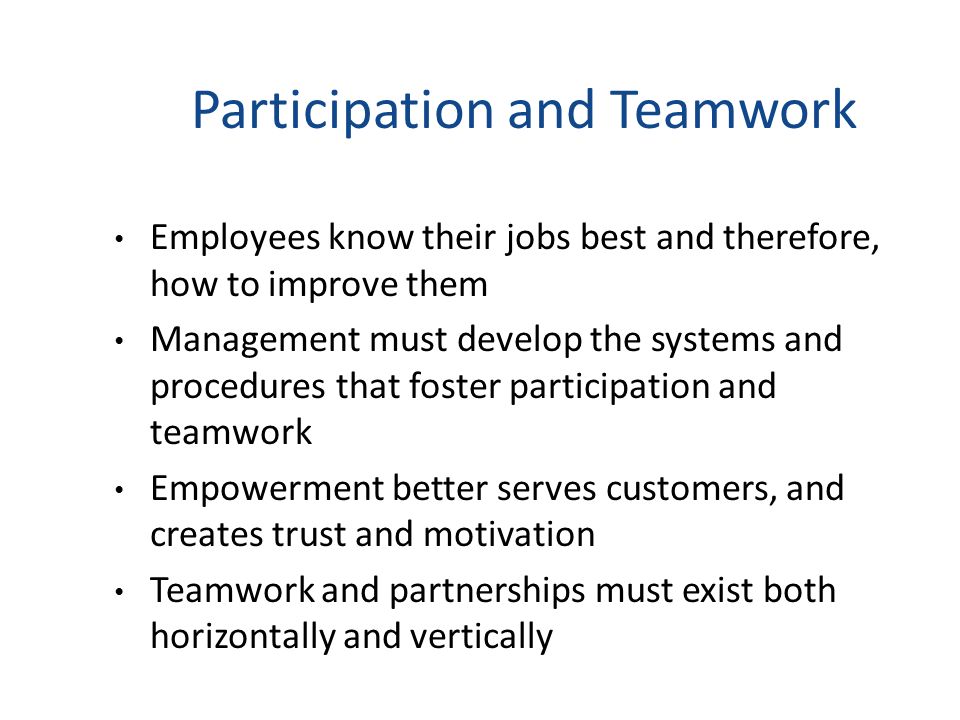 Participation and Teamwork

• Employees know their jobs best and therefore, how to improve them
• Management must develop the systems and procedures that foster participation and teamwork
• Empowerment better serves customers, and creates trust and motivation
• Teamwork and partnerships must exist both horizontally and vertically